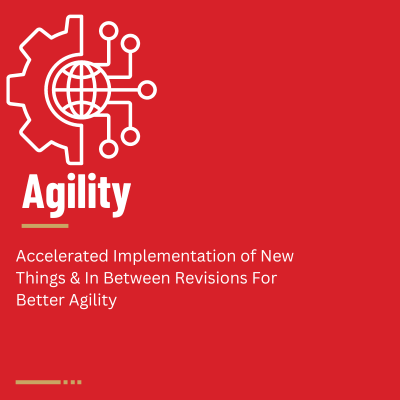 Agility

Accelerated Implementation of New Things & In Between Revisions For Better Agility